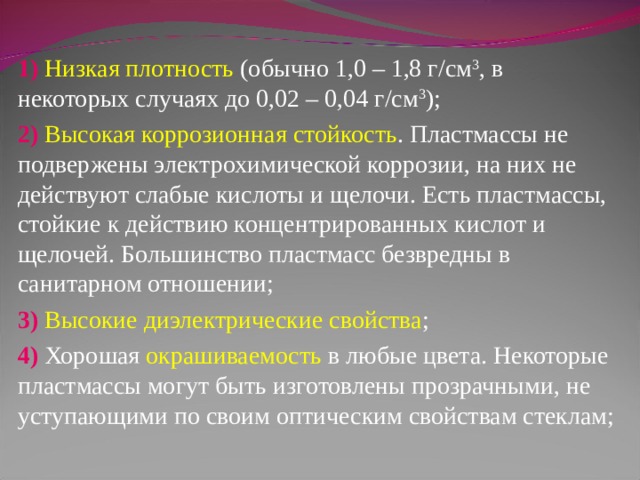 1) Низкая плотность (обычно 1,0 – 1,8 г/см$^3$, в некоторых случаях до 0,02 – 0,04 г/см$^3$);

2) Высокая коррозионная стойкость. Пластмассы не подвержены электрохимической коррозии, на них не действуют слабые кислоты и щелочи. Есть пластмассы, стойкие к действию концентрированных кислот и щелочей. Большинство пластмасс безвредны в санитарном отношении;

3) Высокие диэлектрические свойства;

4) Хорошая окрашиваемость в любые цвета. Некоторые пластмассы могут быть изготовлены прозрачными, не уступающими по своим оптическим свойствам стеклам;